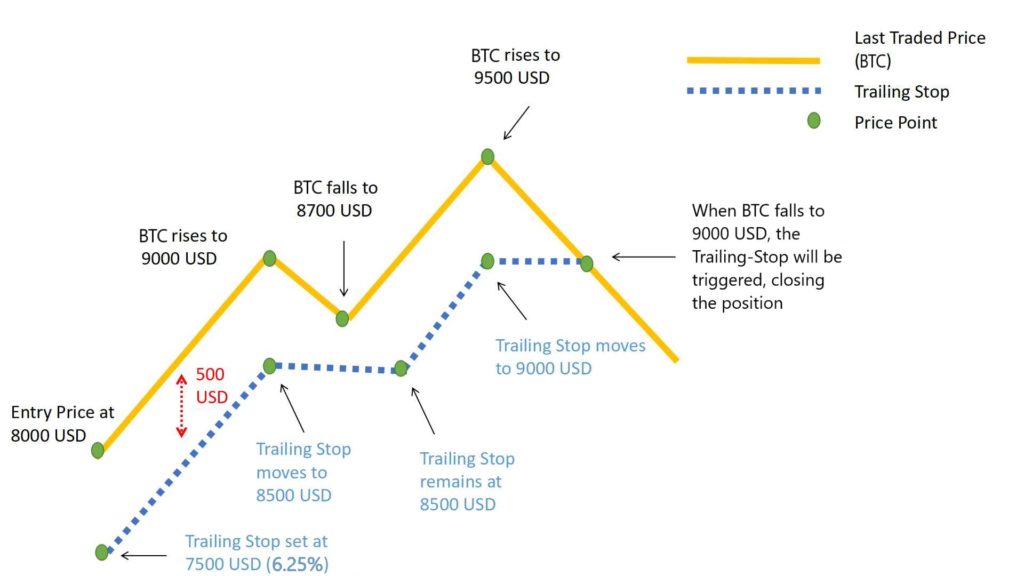 Last Traded Price (BTC)

Trailing Stop

Price Point

BTC rises to 9500 USD

BTC falls to 8700 USD

BTC rises to 9000 USD

When BTC falls to 9000 USD, the Trailing-Stop will be triggered, closing the position

Trailing Stop moves to 9000 USD

500 USD

Entry Price at 8000 USD

Trailing Stop moves to 8500 USD

Trailing Stop remains at 8500 USD

Trailing Stop set at 7500 USD (6.25%)